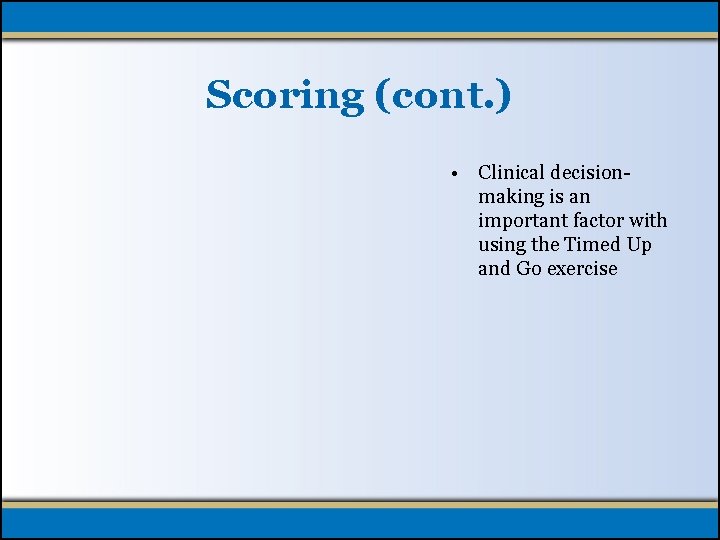 Scoring (cont.)

• Clinical decision-making is an important factor with using the Timed Up and Go exercise